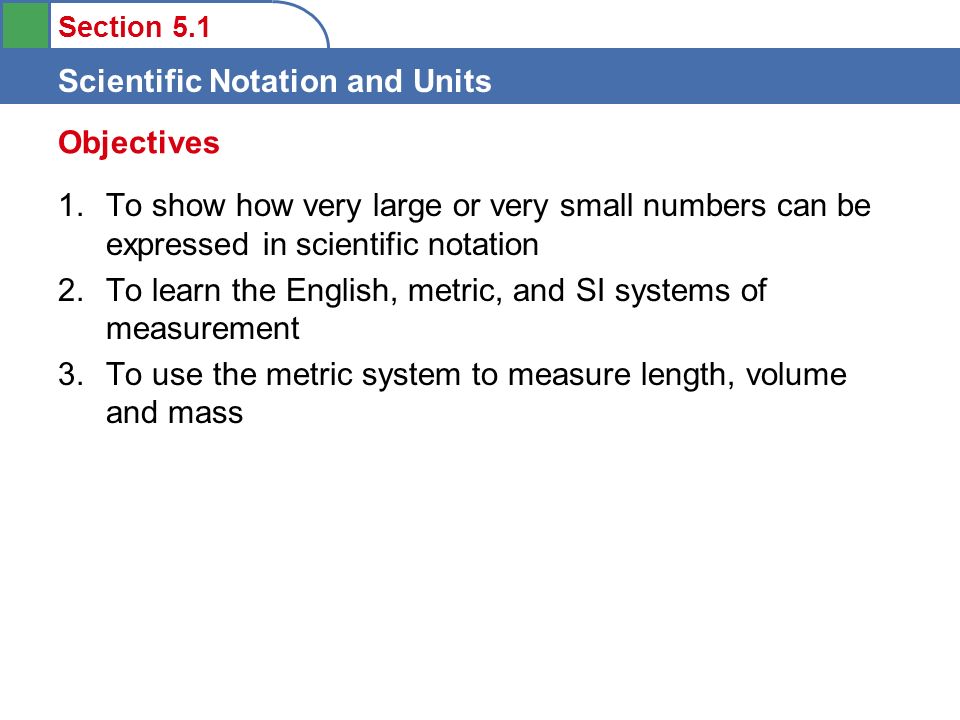 Section 5.1

Scientific Notation and Units

Objectives

1. To show how very large or very small numbers can be expressed in scientific notation
2. To learn the English, metric, and SI systems of measurement
3. To use the metric system to measure length, volume and mass